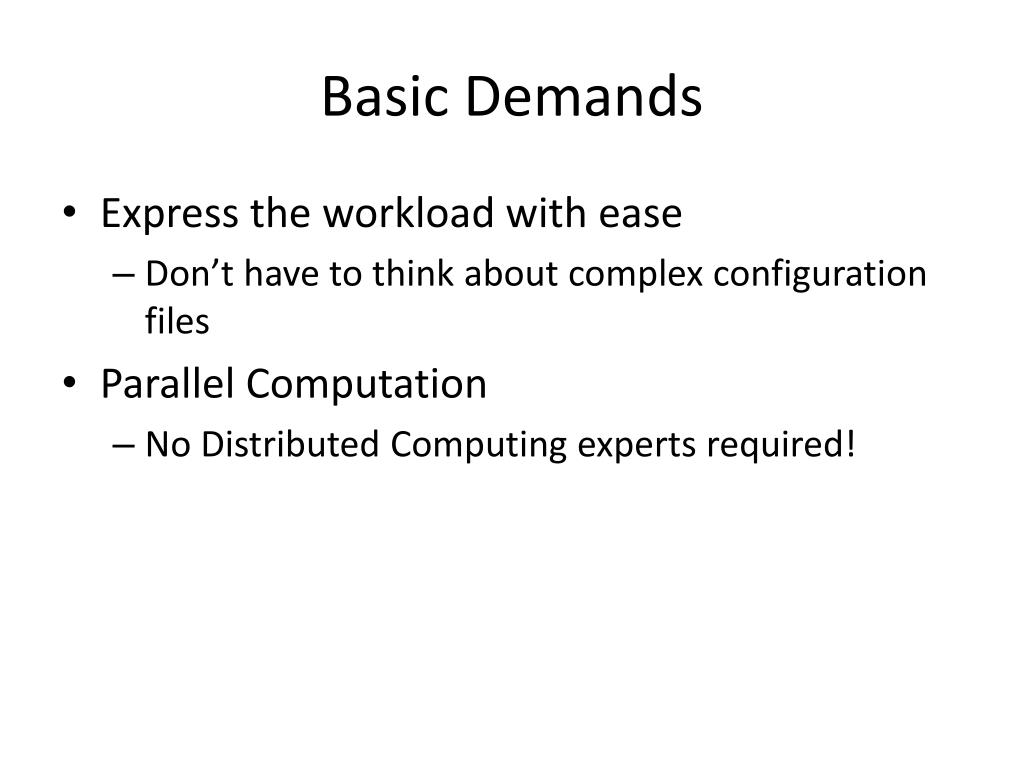 Basic Demands

• Express the workload with ease
– Don’t have to think about complex configuration files
• Parallel Computation
– No Distributed Computing experts required!